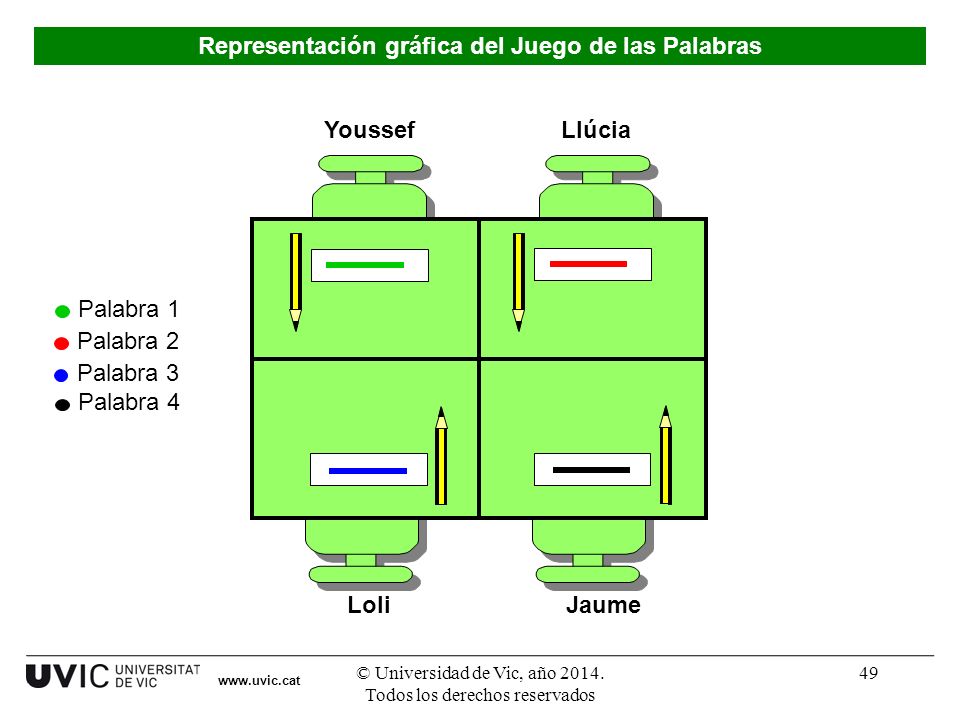 Representación gráfica del Juego de las Palabras

Youssef Llúcia

Palabra 1
Palabra 2
Palabra 3
Palabra 4

Loli Jaume

UVIC UNIVERSITAT DE VIC www.uvic.cat

© Universidad de Vic, año 2014.
Todos los derechos reservados

49